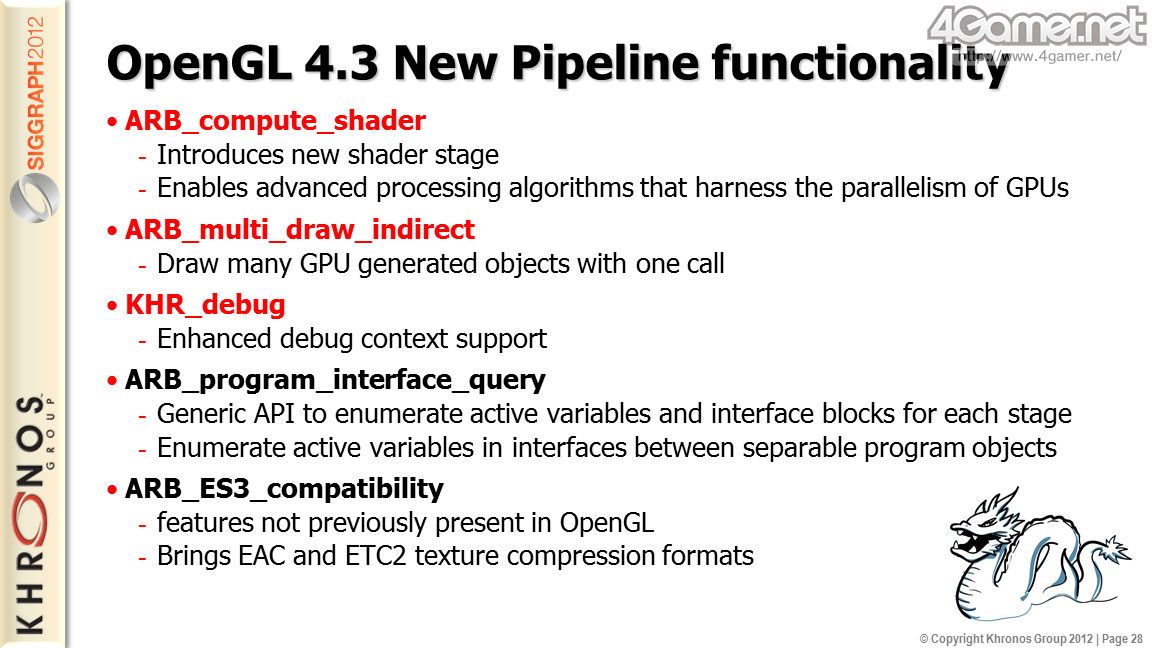 SIGGRAPH2012

KHRONOS GROUP

4Gamer.net
http://www.4gamer.net/

OpenGL 4.3 New Pipeline functionality

• ARB_compute_shader
- Introduces new shader stage
- Enables advanced processing algorithms that harness the parallelism of GPUs

• ARB_multi_draw_indirect
- Draw many GPU generated objects with one call

• KHR_debug
- Enhanced debug context support

• ARB_program_interface_query
- Generic API to enumerate active variables and interface blocks for each stage
- Enumerate active variables in interfaces between separable program objects

• ARB_ES3_compatibility
- features not previously present in OpenGL
- Brings EAC and ETC2 texture compression formats

© Copyright Khronos Group 2012 | Page 28